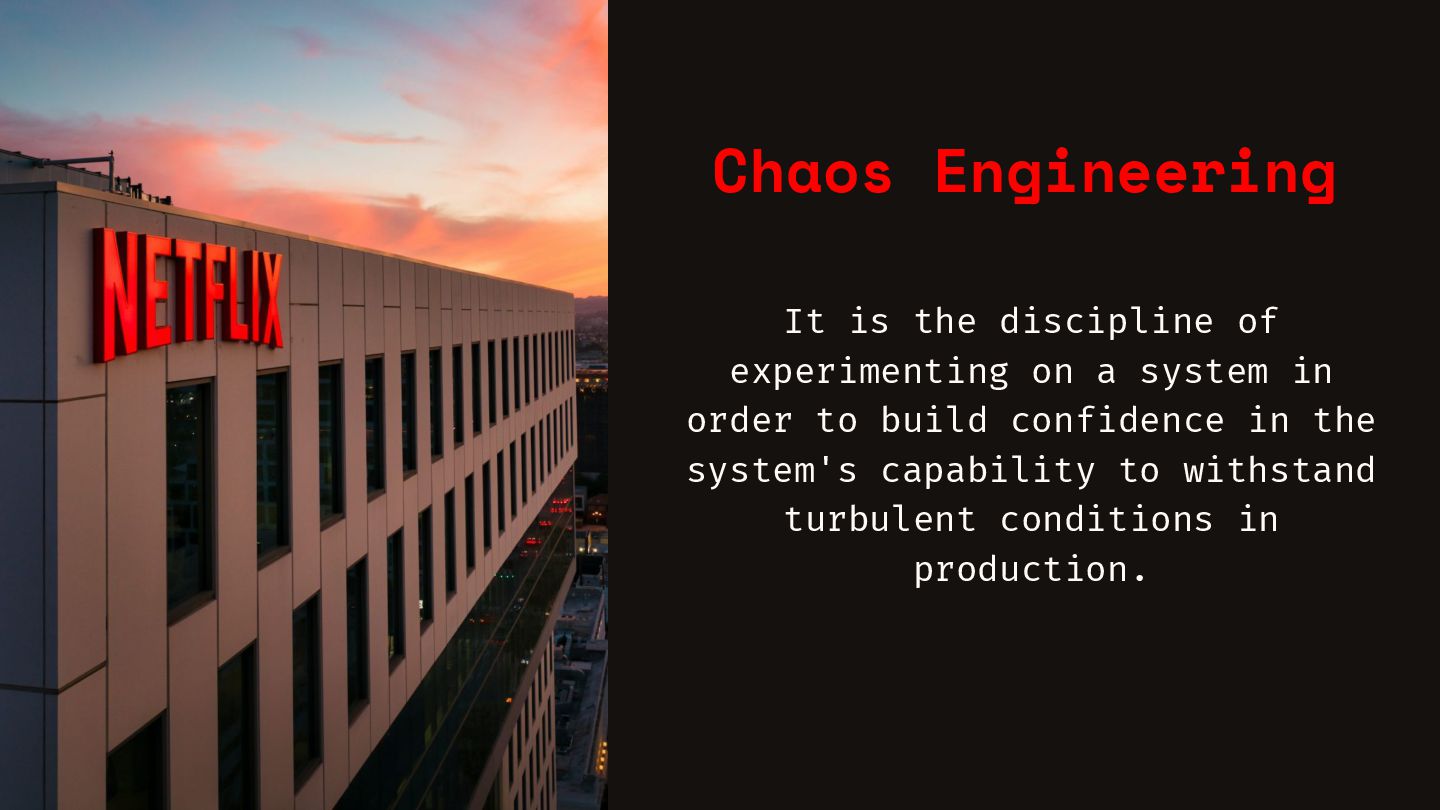 NETFLIX

Chaos Engineering

It is the discipline of experimenting on a system in order to build confidence in the system's capability to withstand turbulent conditions in production.